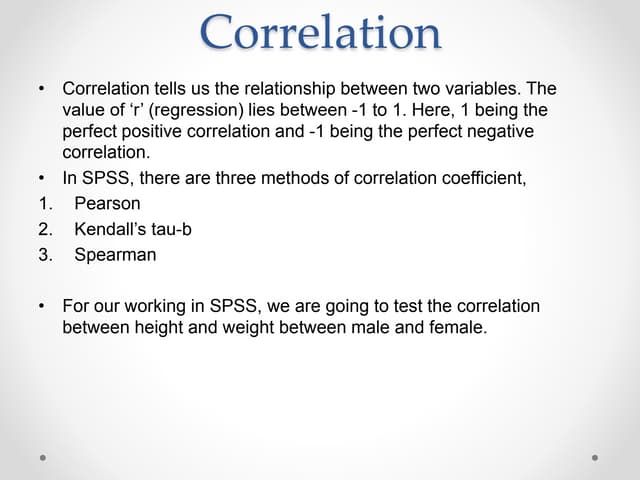 Correlation

• Correlation tells us the relationship between two variables. The value of ‘r’ (regression) lies between -1 to 1. Here, 1 being the perfect positive correlation and -1 being the perfect negative correlation.
• In SPSS, there are three methods of correlation coefficient,
1. Pearson
2. Kendall’s tau-b
3. Spearman

• For our working in SPSS, we are going to test the correlation between height and weight between male and female.